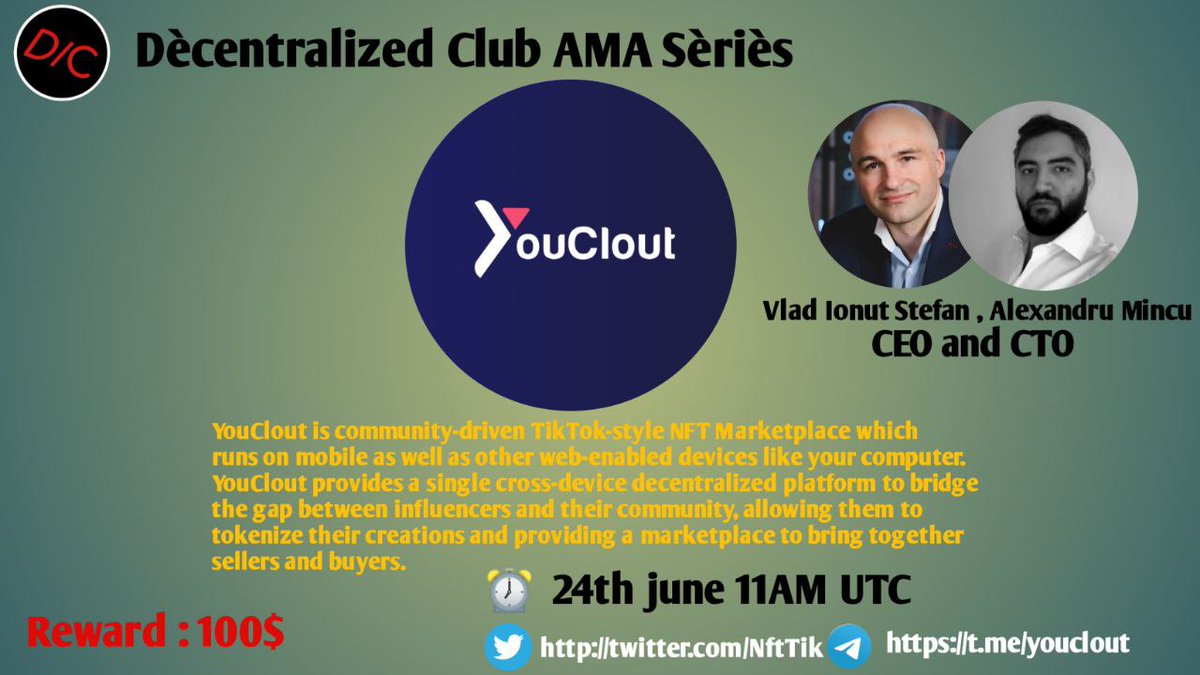 D/C

Dècentralized Club AMA Sèriès

YouClout

Vlad Ionut Stefan , Alexandru Mincu
CEO and CTO

YouClout is community-driven TikTok-style NFT Marketplace which runs on mobile as well as other web-enabled devices like your computer. YouClout provides a single cross-device decentralized platform to bridge the gap between influencers and their community, allowing them to tokenize their creations and providing a marketplace to bring together sellers and buyers.

24th june 11AM UTC

Reward : 100$

http://twitter.com/NftTik

https://t.me/youclout